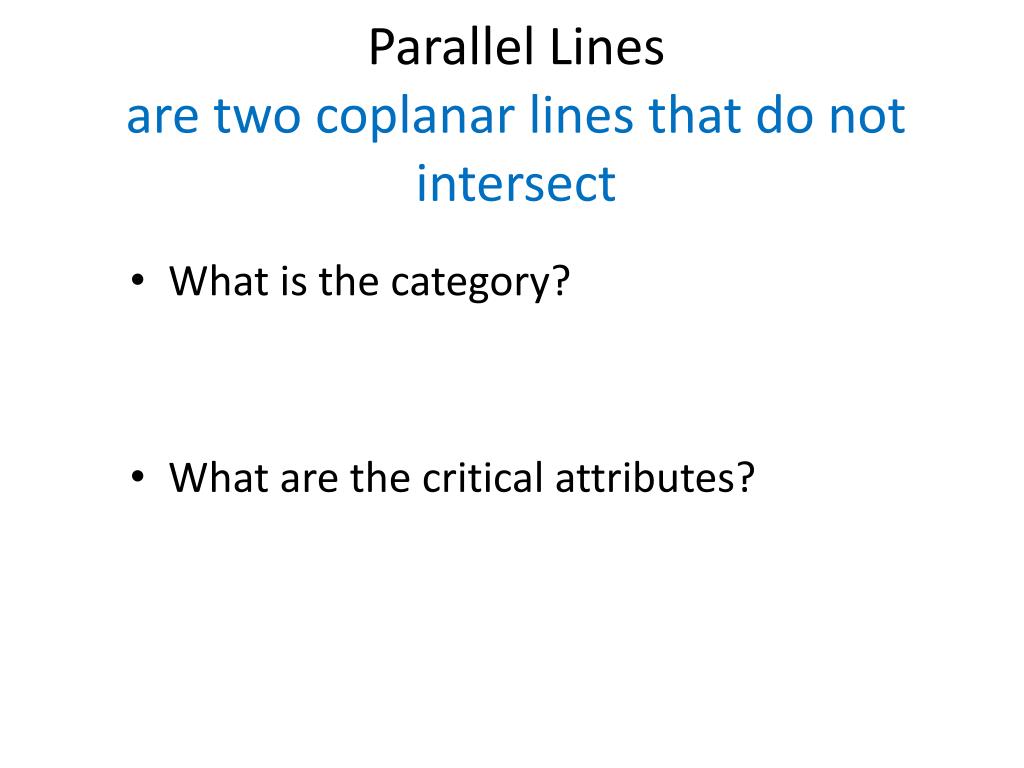 Parallel Lines
are two coplanar lines that do not intersect

• What is the category?

• What are the critical attributes?